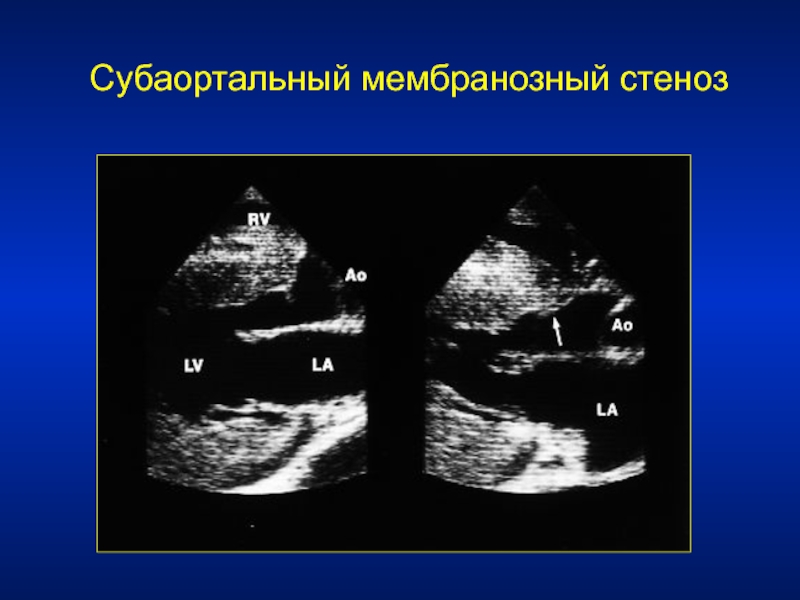 Субаортальный мембранозный стеноз

RV
Ao
LV
LA

Ao
LA